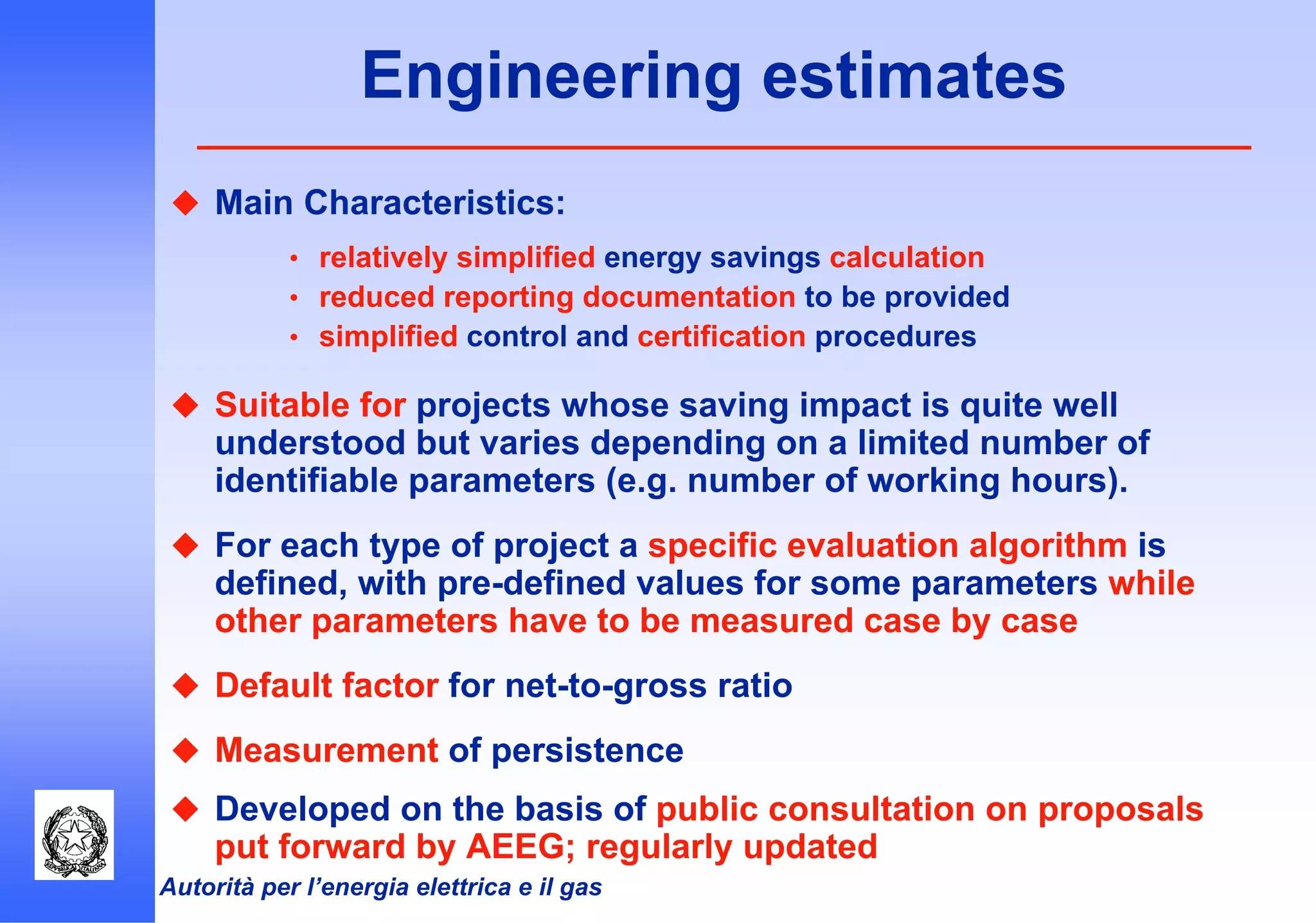 Engineering estimates

◆ Main Characteristics:

• relatively simplified energy savings calculation
• reduced reporting documentation to be provided
• simplified control and certification procedures

◆ Suitable for projects whose saving impact is quite well understood but varies depending on a limited number of identifiable parameters (e.g. number of working hours).

◆ For each type of project a specific evaluation algorithm is defined, with pre-defined values for some parameters while other parameters have to be measured case by case

◆ Default factor for net-to-gross ratio

◆ Measurement of persistence

◆ Developed on the basis of public consultation on proposals put forward by AEEG; regularly updated

REPVBBLICA ITALIANA

Autorità per l'energia elettrica e il gas